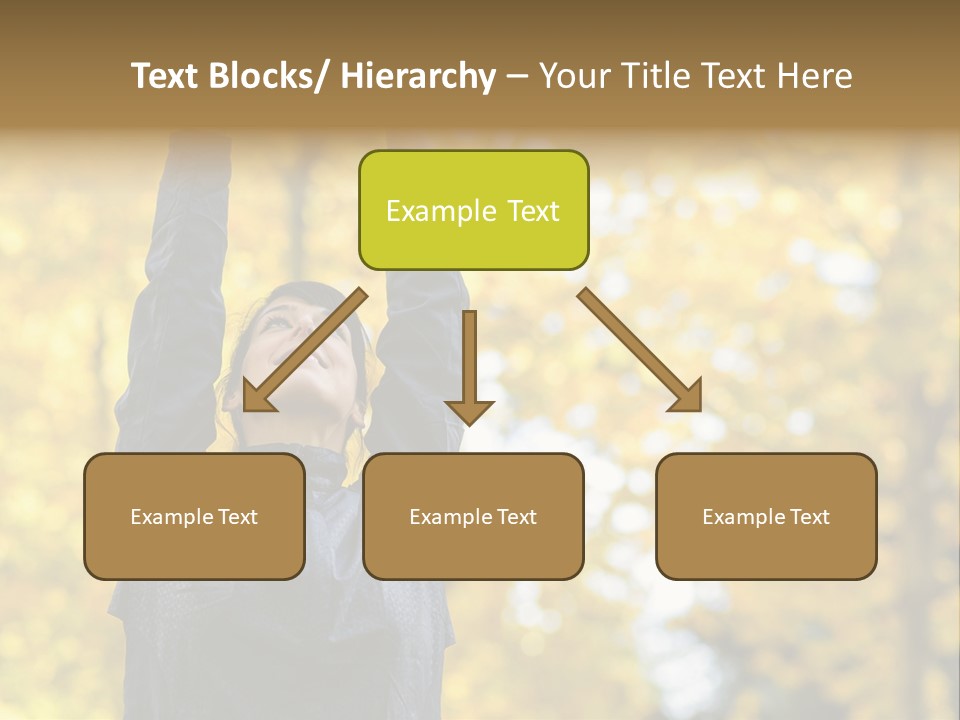 Text Blocks/ Hierarchy – Your Title Text Here

Example Text

Example Text

Example Text

Example Text